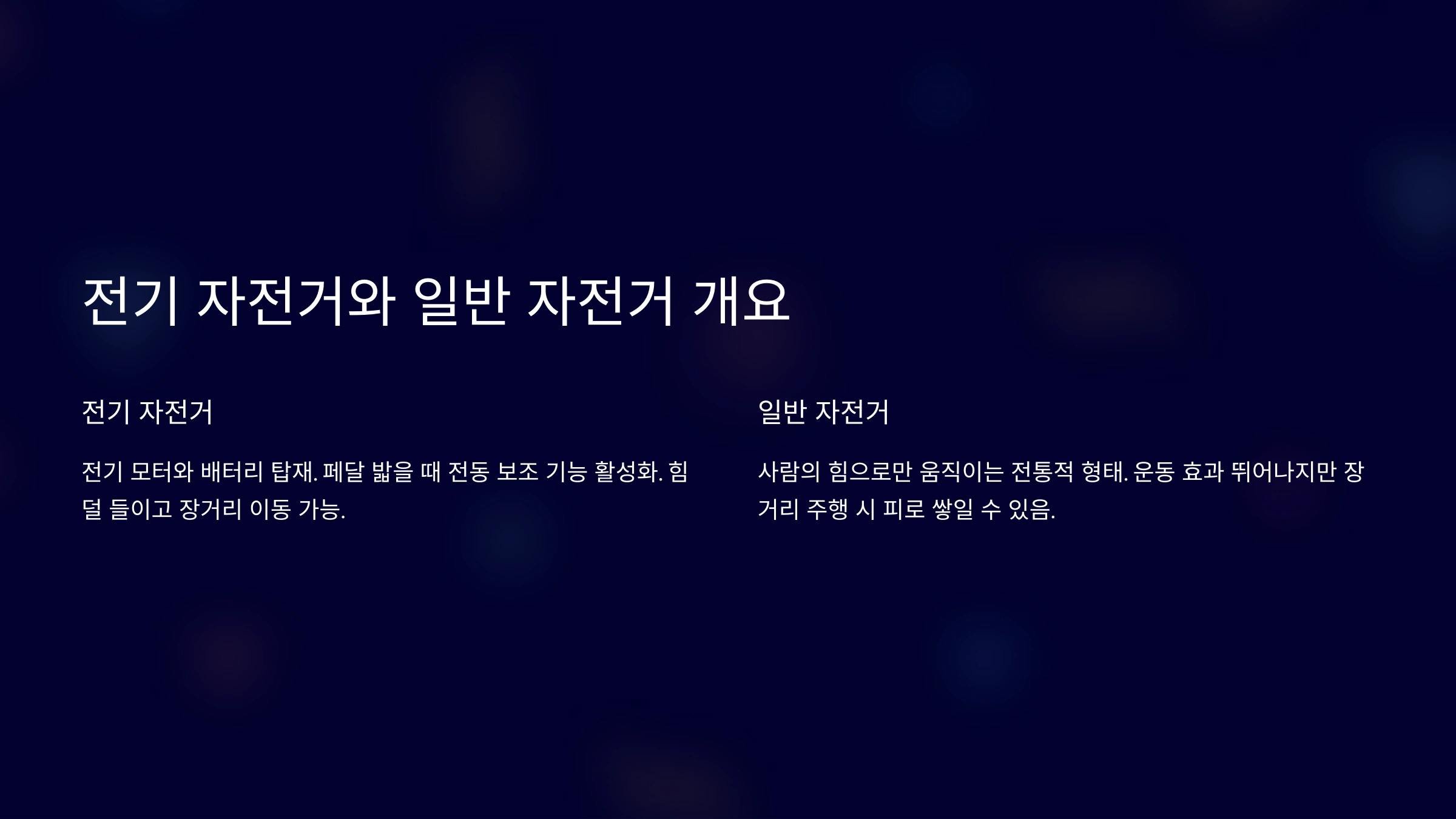 전기 자전거와 일반 자전거 개요

전기 자전거

전기 모터와 배터리 탑재. 페달 밟을 때 전동 보조 기능 활성화. 힘 덜 들이고 장거리 이동 가능.

일반 자전거

사람의 힘으로만 움직이는 전통적 형태. 운동 효과 뛰어나지만 장거리 주행 시 피로 쌓일 수 있음.